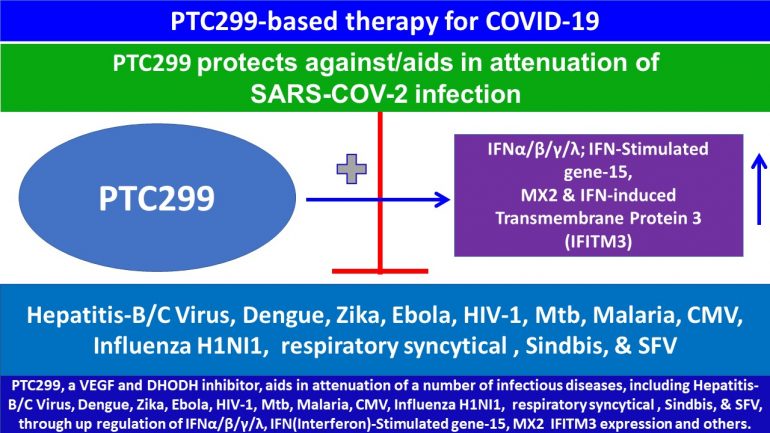 PTC299-based therapy for COVID-19

PTC299 protects against/aids in attenuation of SARS-COV-2 infection

PTC299

IFNα/β/γ/λ; IFN-Stimulated gene-15, MX2 & IFN-induced Transmembrane Protein 3 (IFITM3)

Hepatitis-B/C Virus, Dengue, Zika, Ebola, HIV-1, Mtb, Malaria, CMV, Influenza H1NI1, respiratory syncytical , Sindbis, & SFV

PTC299, a VEGF and DHODH inhibitor, aids in attenuation of a number of infectious diseases, including Hepatitis-B/C Virus, Dengue, Zika, Ebola, HIV-1, Mtb, Malaria, CMV, Influenza H1NI1, respiratory syncytical , Sindbis, & SFV, through up regulation of IFNα/β/γ/λ, IFN(Interferon)-Stimulated gene-15, MX2 IFITM3 expression and others.